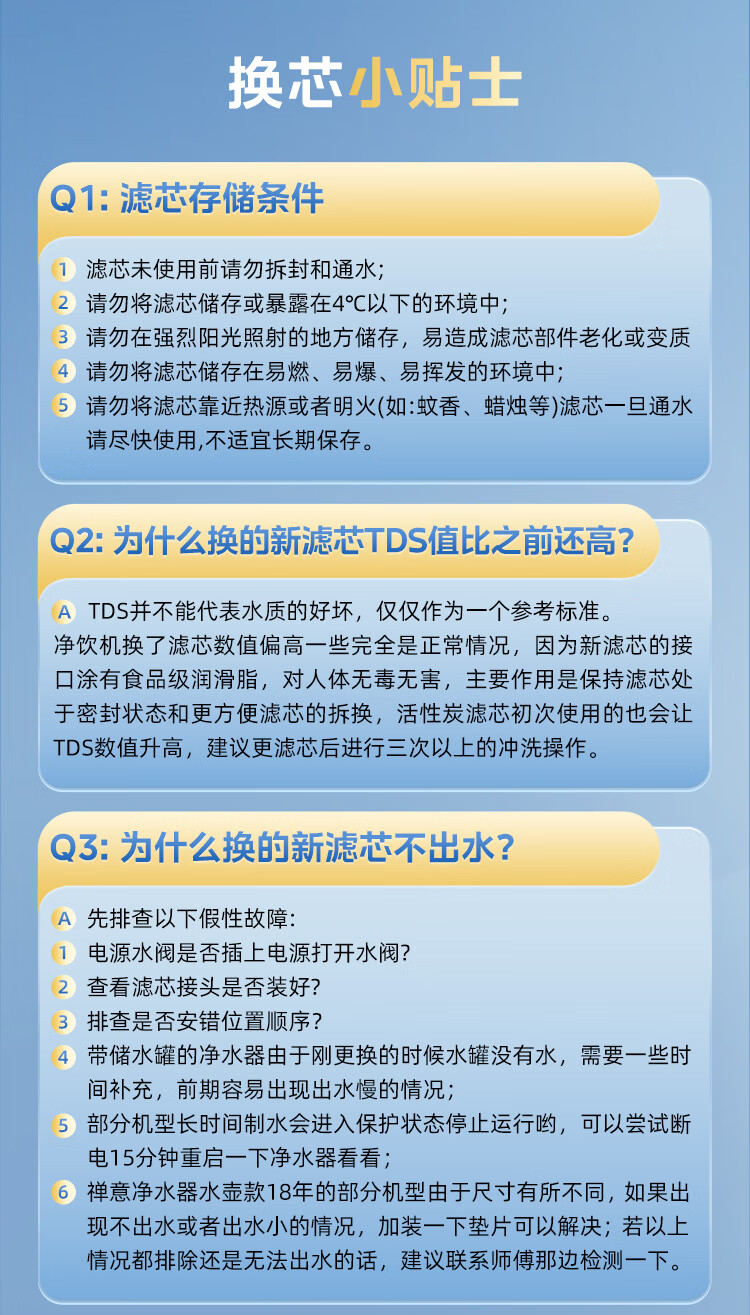 换芯小贴士

Q1: 滤芯存储条件

1 滤芯未使用前请勿拆封和通水;
2 请勿将滤芯储存或暴露在4°C以下的环境中;
3 请勿在强烈阳光照射的地方储存，易造成滤芯部件老化或变质
4 请勿将滤芯储存在易燃、易爆、易挥发的环境中;
5 请勿将滤芯靠近热源或者明火(如:蚊香、蜡烛等)滤芯一旦通水请尽快使用,不适宜长期保存。

Q2: 为什么换的新滤芯TDS值比之前还高?

A TDS并不能代表水质的好坏，仅仅作为一个参考标准。
净饮机换了滤芯数值偏高一些完全是正常情况，因为新滤芯的接口涂有食品级润滑脂，对人体无毒无害，主要作用是保持滤芯处于密封状态和更方便滤芯的拆换，活性炭滤芯初次使用的也会让TDS数值升高，建议更滤芯后进行三次以上的冲洗操作。

Q3: 为什么换的新滤芯不出水?

A 先排查以下假性故障:
1 电源水阀是否插上电源打开水阀?
2 查看滤芯接头是否装好?
3 排查是否安错位置顺序?
4 带储水罐的净水器由于刚更换的时候水罐没有水，需要一些时间补充，前期容易出现出水慢的情况;
5 部分机型长时间制水会进入保护状态停止运行哟，可以尝试断电15分钟重启一下净水器看看;
6 禅意净水器水壶款18年的部分机型由于尺寸有所不同，如果出现不出水或者出水小的情况，加装一下垫片可以解决；若以上情况都排除还是无法出水的话，建议联系师傅那边检测一下。